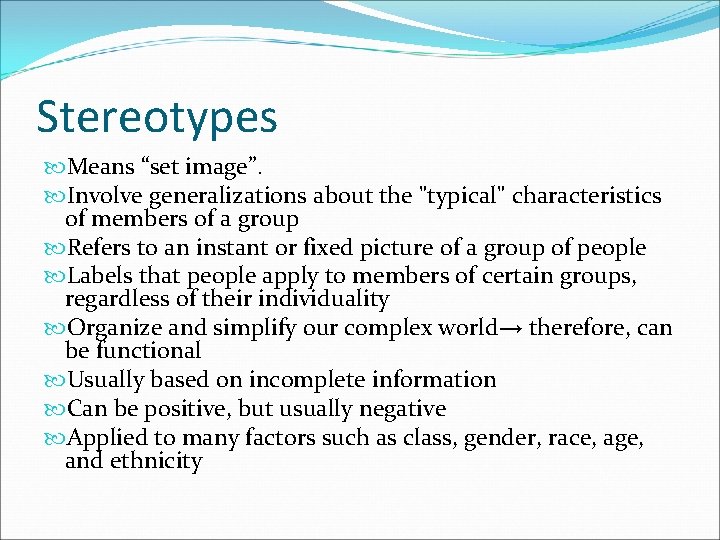 Stereotypes

Means “set image”.

Involve generalizations about the "typical" characteristics of members of a group

Refers to an instant or fixed picture of a group of people

Labels that people apply to members of certain groups, regardless of their individuality

Organize and simplify our complex world→ therefore, can be functional

Usually based on incomplete information

Can be positive, but usually negative

Applied to many factors such as class, gender, race, age, and ethnicity